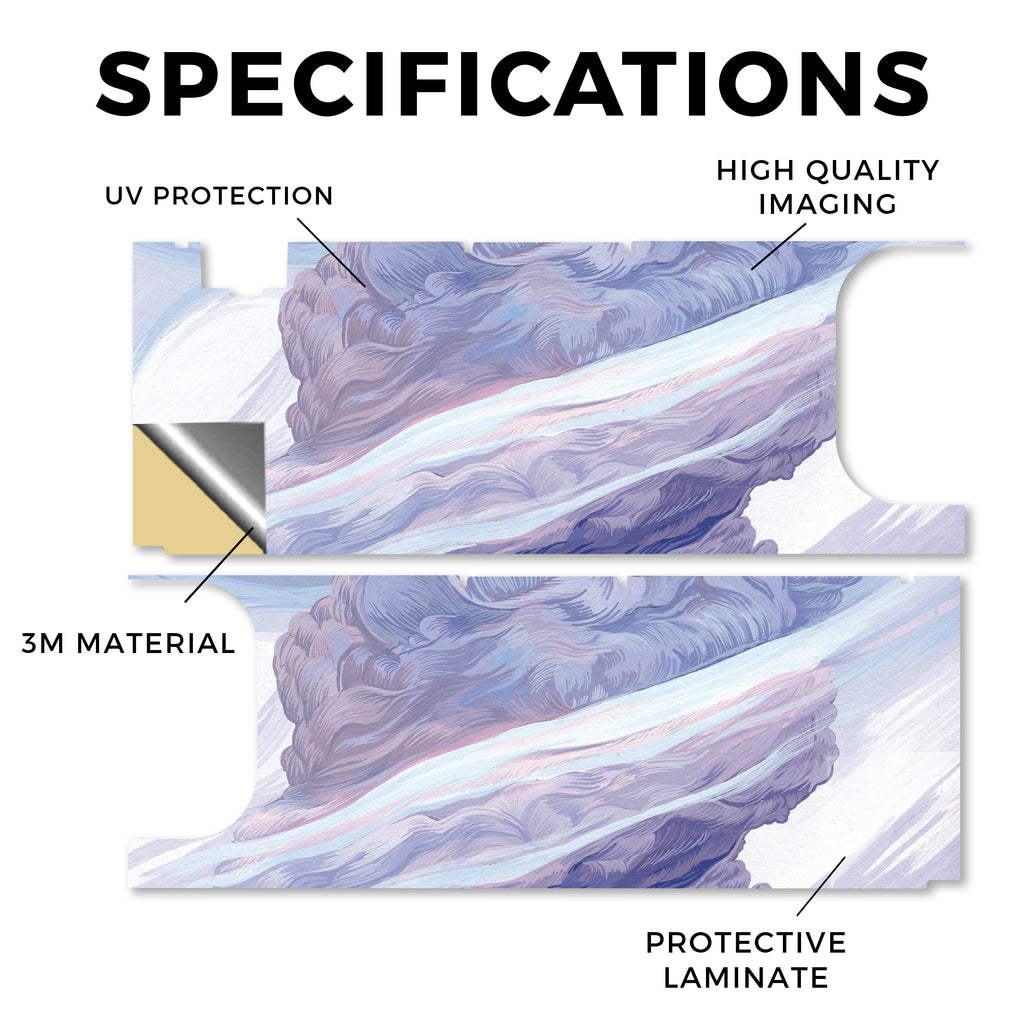 SPECIFICATIONS

UV PROTECTION

HIGH QUALITY IMAGING

3M MATERIAL

PROTECTIVE LAMINATE